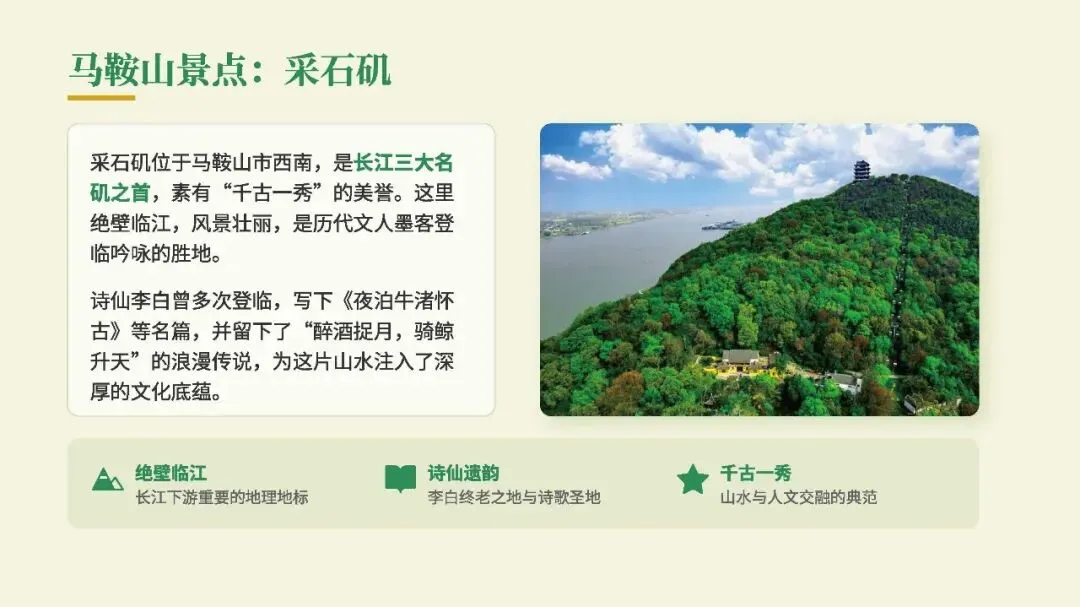 马鞍山景点：采石矶

采石矶位于马鞍山市西南，是长江三大名矶之首，素有“千古一秀”的美誉。这里绝壁临江，风景壮丽，是历代文人墨客登临吟咏的胜地。

诗仙李白曾多次登临，写下《夜泊牛渚怀古》等名篇，并留下了“醉酒捉月，骑鲸升天”的浪漫传说，为这片山水注入了深厚的文化底蕴。

绝壁临江
长江下游重要的地理地标

诗仙遗韵
李白终老之地与诗歌圣地

千古一秀
山水与人文交融的典范